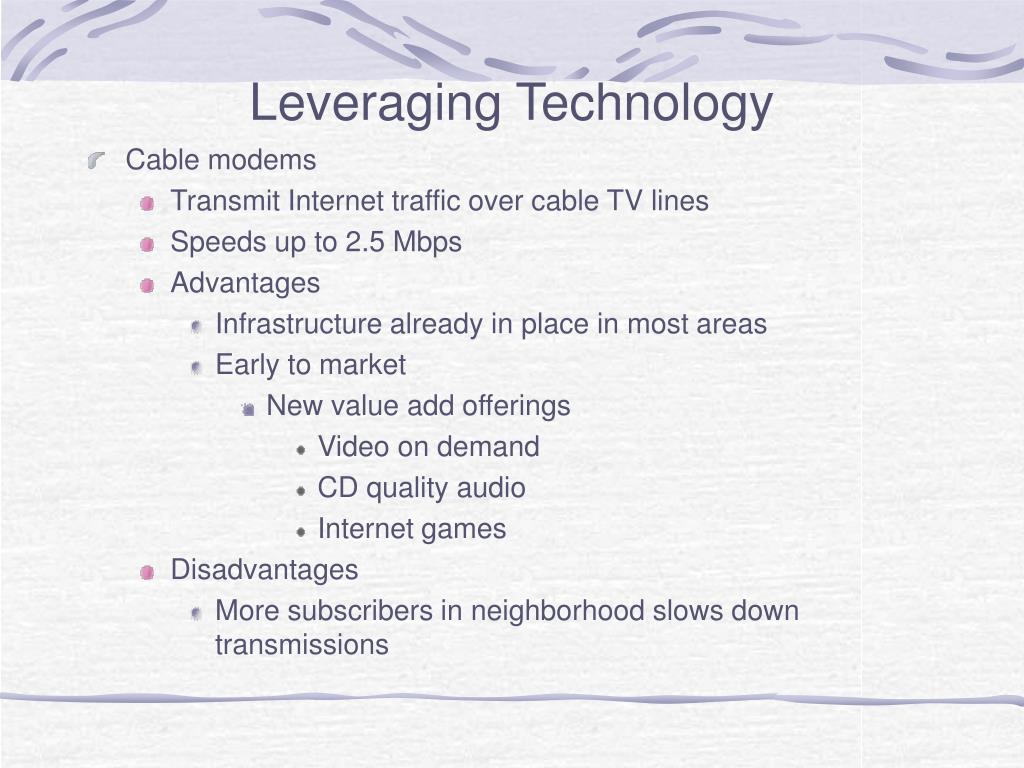 Leveraging Technology

Cable modems

Transmit Internet traffic over cable TV lines

Speeds up to 2.5 Mbps

Advantages

Infrastructure already in place in most areas

Early to market

New value add offerings

Video on demand

CD quality audio

Internet games

Disadvantages

More subscribers in neighborhood slows down transmissions